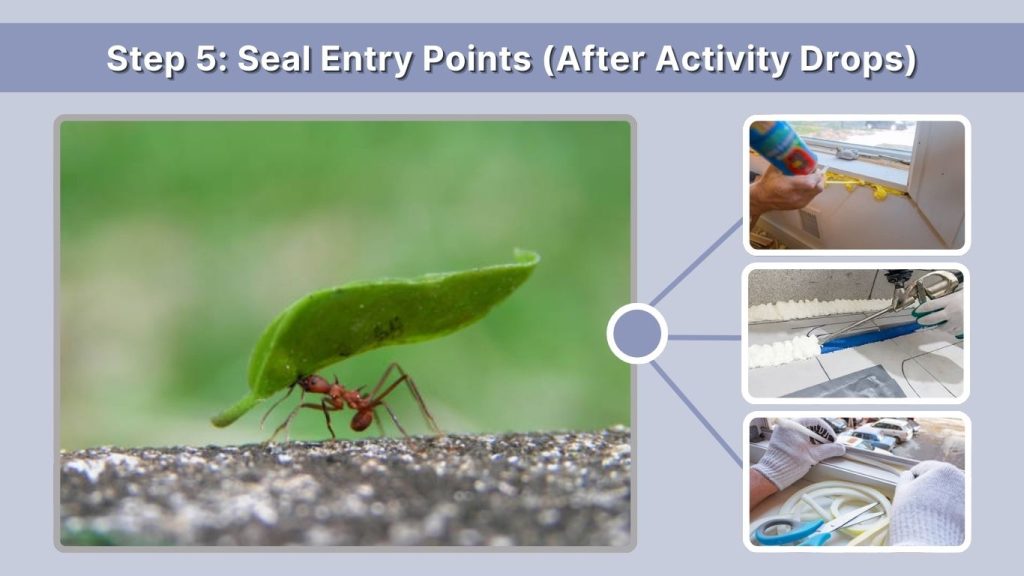 Step 5: Seal Entry Points (After Activity Drops)